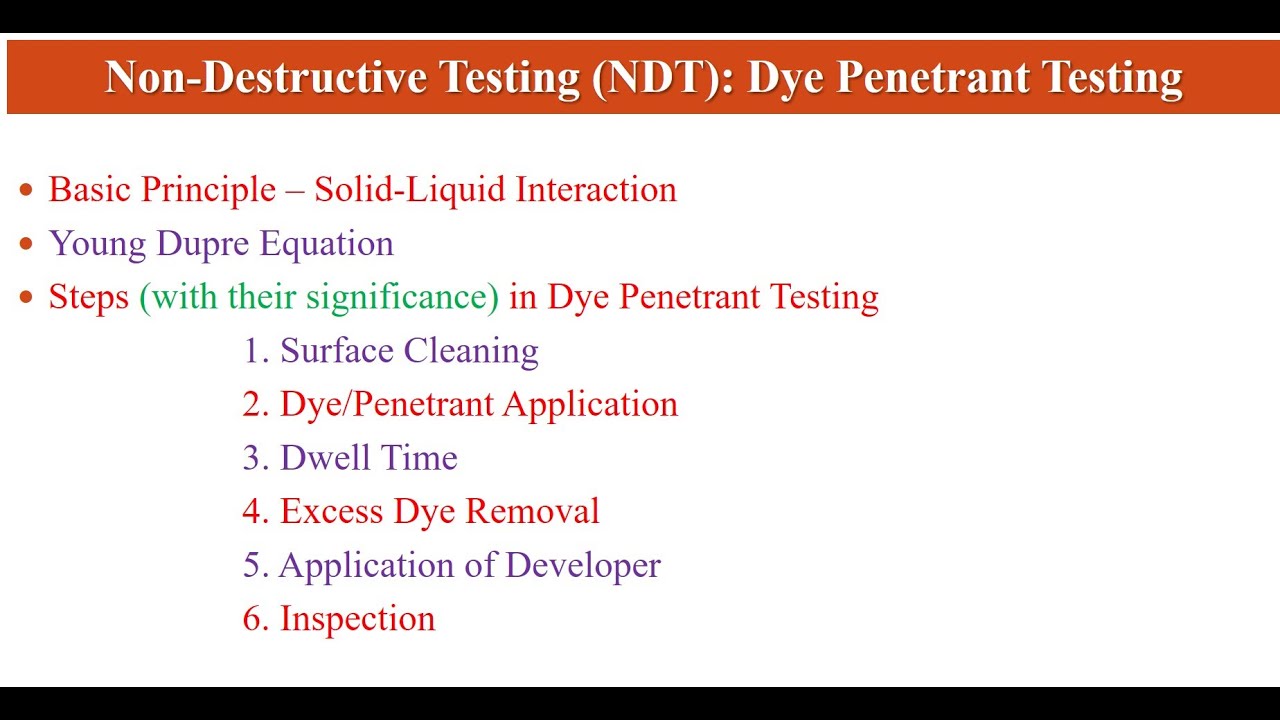 Non-Destructive Testing (NDT): Dye Penetrant Testing

• Basic Principle – Solid-Liquid Interaction
• Young Dupre Equation
• Steps (with their significance) in Dye Penetrant Testing
1. Surface Cleaning
2. Dye/Penetrant Application
3. Dwell Time
4. Excess Dye Removal
5. Application of Developer
6. Inspection